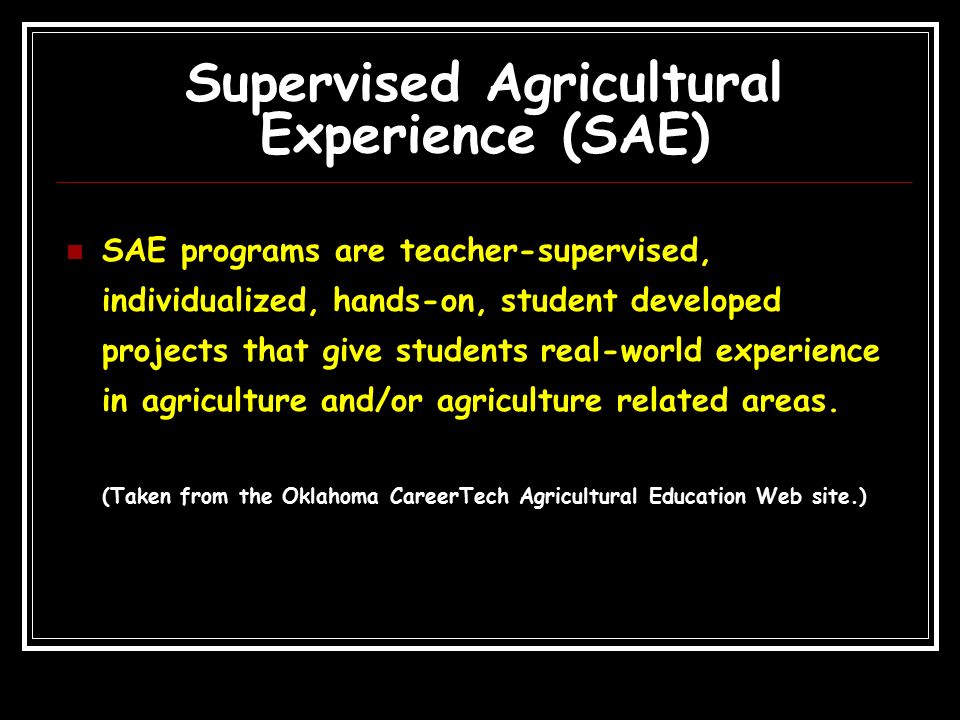 Supervised Agricultural Experience (SAE)

SAE programs are teacher-supervised, individualized, hands-on, student developed projects that give students real-world experience in agriculture and/or agriculture related areas.

(Taken from the Oklahoma CareerTech Agricultural Education Web site.)